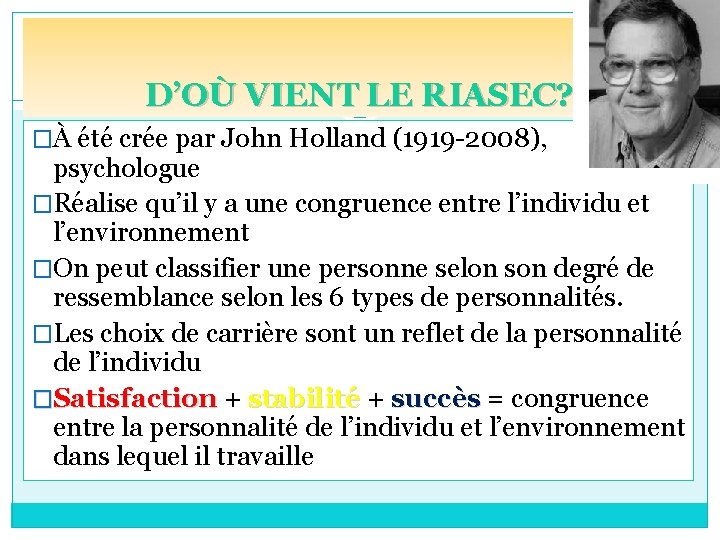 D'OÙ VIENT LE RIASEC?

□À été crée par John Holland (1919-2008), psychologue

□Réalise qu'il y a une congruence entre l'individu et l'environnement

□On peut classifier une personne selon son degré de ressemblance selon les 6 types de personnalités.

□Les choix de carrière sont un reflet de la personnalité de l'individu

□Satisfaction + stabilité + succès = congruence entre la personnalité de l'individu et l'environnement dans lequel il travaille